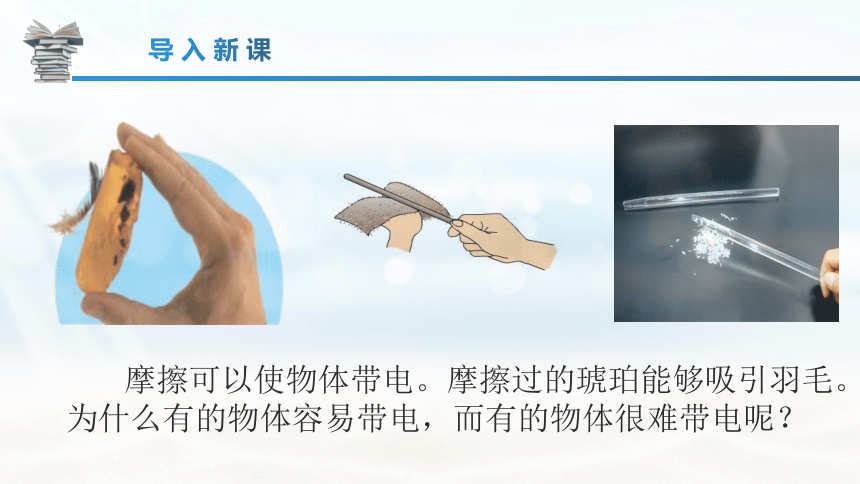 导入新课

摩擦可以使物体带电。摩擦过的琥珀能够吸引羽毛。为什么有的物体容易带电，而有的物体很难带电呢？